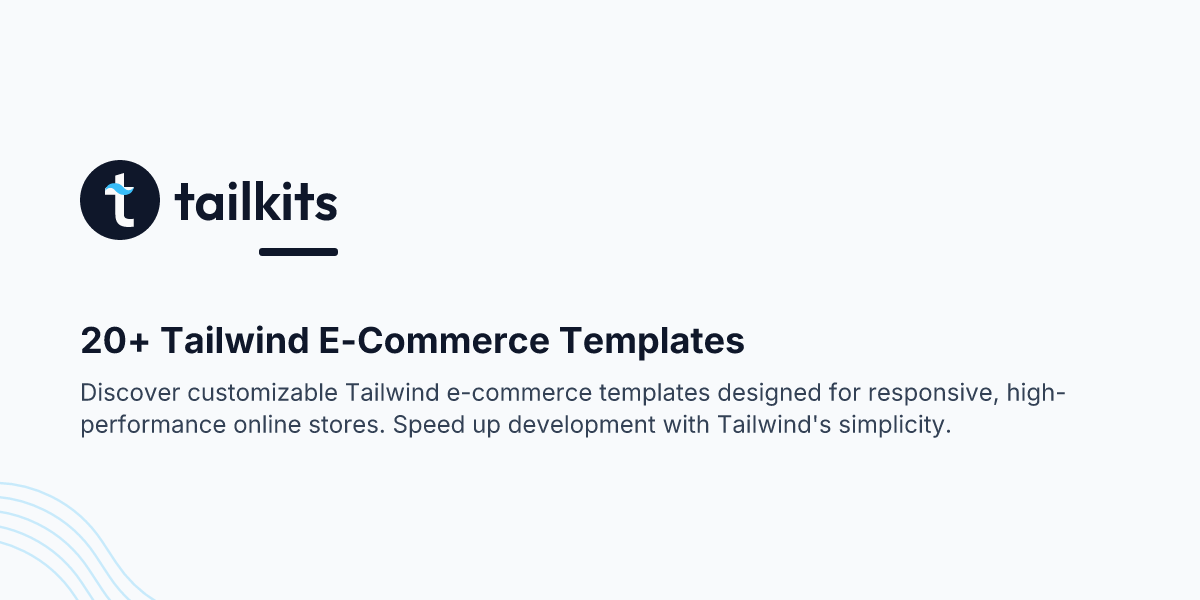 tailkits

20+ Tailwind E-Commerce Templates

Discover customizable Tailwind e-commerce templates designed for responsive, high-performance online stores. Speed up development with Tailwind's simplicity.